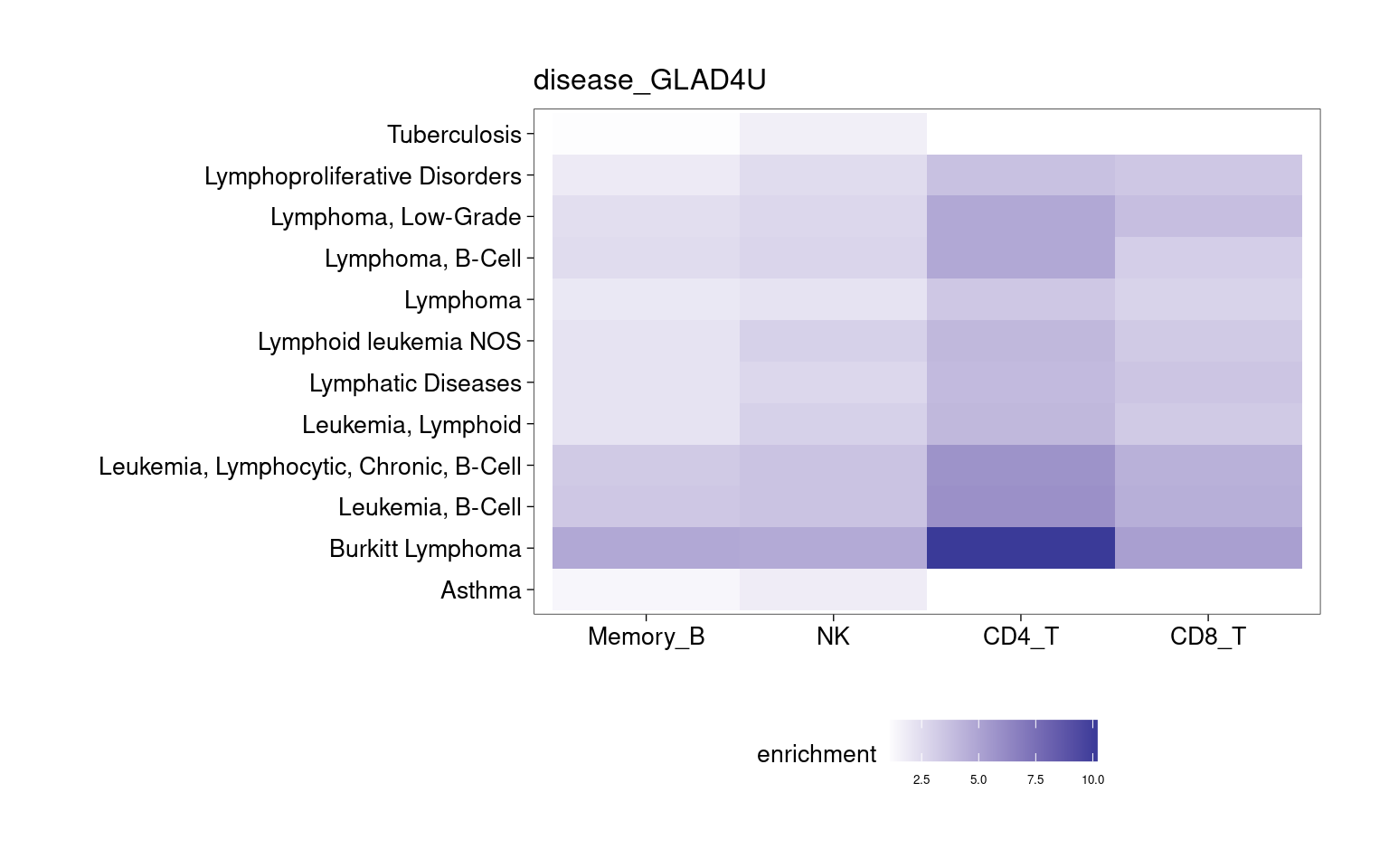 disease_GLAD4U

Tuberculosis
Lymphoproliferative Disorders
Lymphoma, Low-Grade
Lymphoma, B-Cell
Lymphoma
Lymphoid leukemia NOS
Lymphatic Diseases
Leukemia, Lymphoid
Leukemia, Lymphocytic, Chronic, B-Cell
Leukemia, B-Cell
Burkitt Lymphoma
Asthma

Memory_B
NK
CD4_T
CD8_T

enrichment
2.5
5.0
7.5
10.0